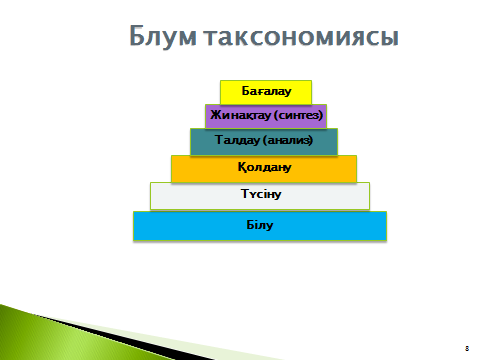 Блум таксономиясы

Бағалау

Жинақтау (синтез)

Талдау (анализ)

Қолдану

Түсіну

Білу

8